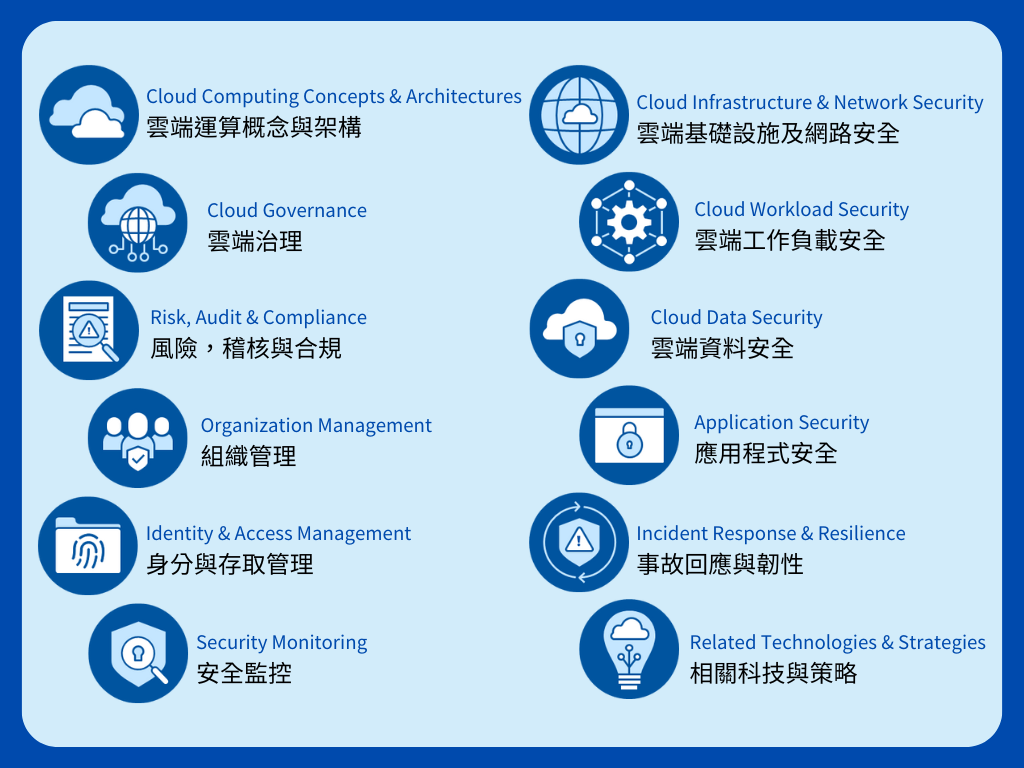 Cloud Computing Concepts & Architectures
雲端運算概念與架構

Cloud Governance
雲端治理

Risk, Audit & Compliance
風險，稽核與合規

Organization Management
組織管理

Identity & Access Management
身分與存取管理

Security Monitoring
安全監控

Cloud Infrastructure & Network Security
雲端基礎設施及網路安全

Cloud Workload Security
雲端工作負載安全

Cloud Data Security
雲端資料安全

Application Security
應用程式安全

Incident Response & Resilience
事故回應與韌性

Related Technologies & Strategies
相關科技與策略